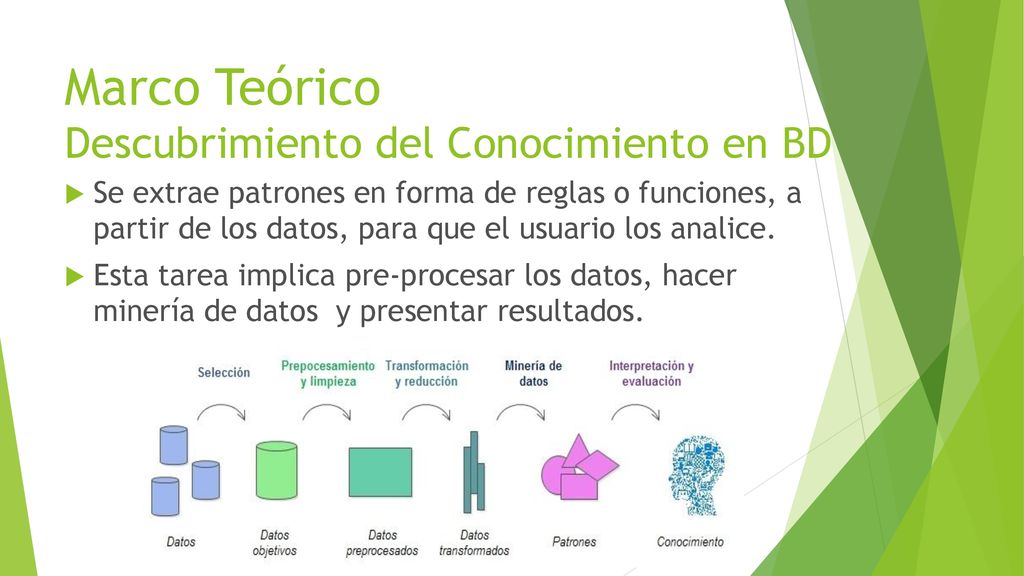 Marco Teórico
Descubrimiento del Conocimiento en BD

Se extrae patrones en forma de reglas o funciones, a partir de los datos, para que el usuario los analice.

Esta tarea implica pre-procesar los datos, hacer minería de datos y presentar resultados.

Selección

Prepocesamiento y limpieza

Transformación y reducción

Minería de datos

Interpretación y evaluación

Datos

Datos objetivos

Datos preprocesados

Datos transformados

Patrones

Conocimiento